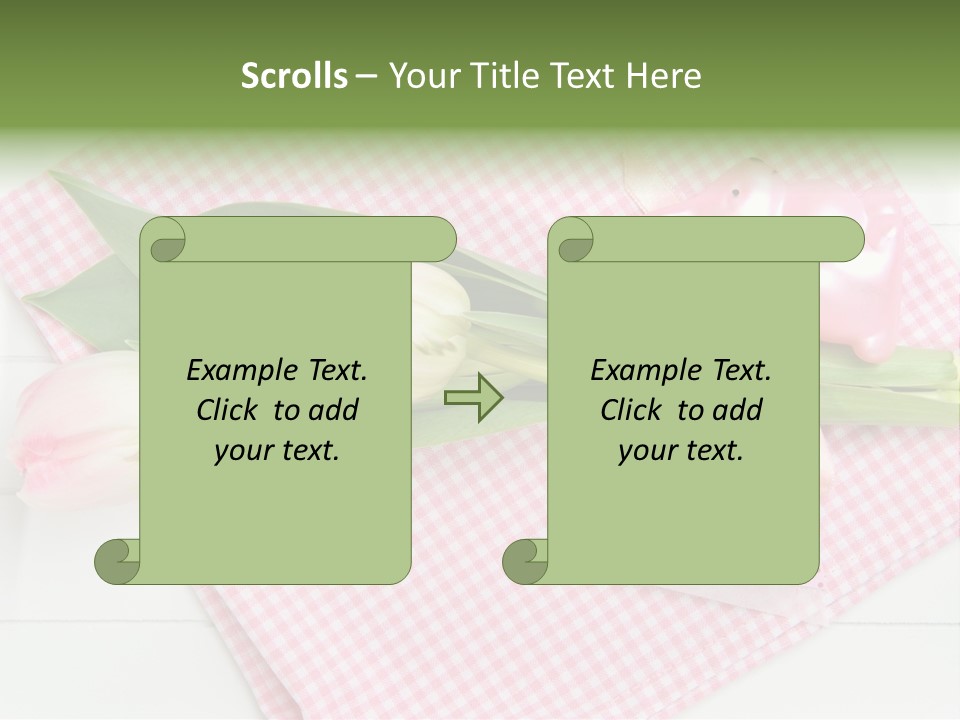 Scrolls – Your Title Text Here

Example Text. Click to add your text.

Example Text. Click to add your text.